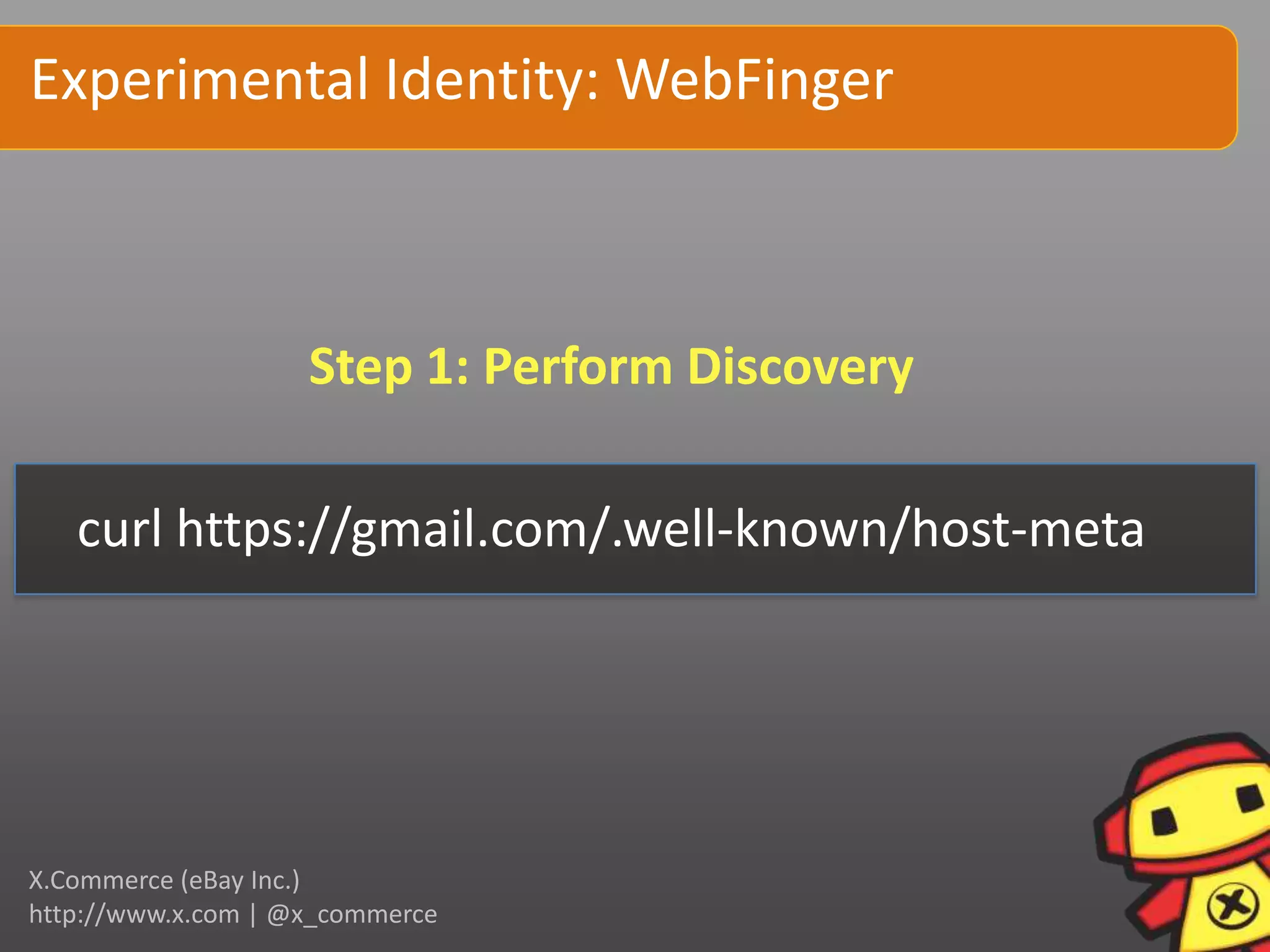 Experimental Identity: WebFinger

Step 1: Perform Discovery

curl https://gmail.com/.well-known/host-meta

X.Commerce (eBay Inc.)
http://www.x.com | @x_commerce